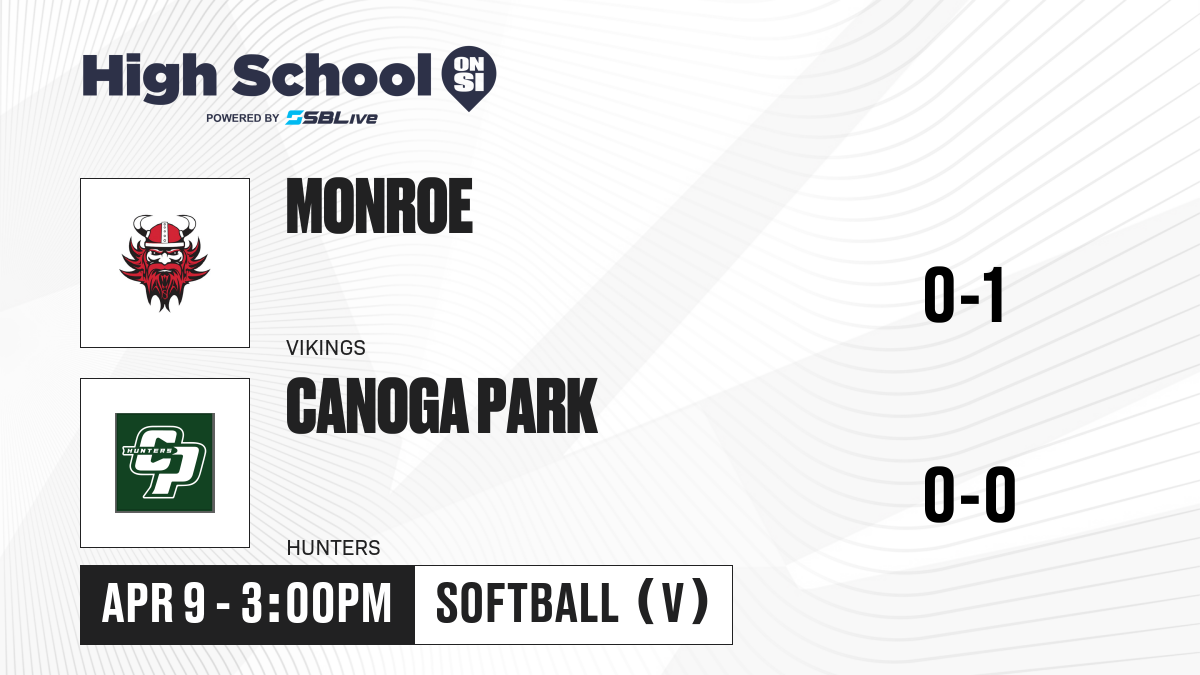 High School ON SI
POWERED BY SBLive

MONROE
VIKINGS
0-1

HUNTERS CP

CANOGA PARK
HUNTERS
0-0

APR 9 - 3:00PM
SOFTBALL (V)